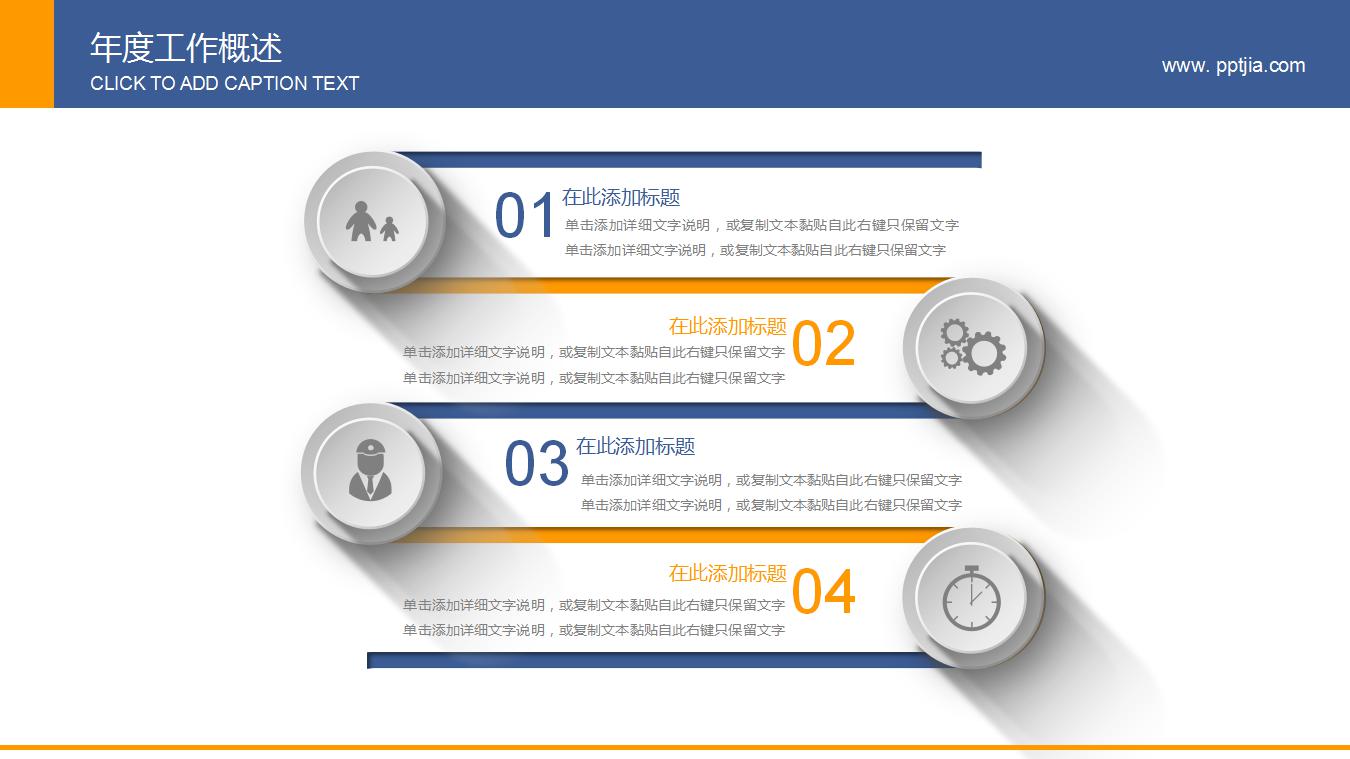 年度工作概述
CLICK TO ADD CAPTION TEXT

www. pptjia.com

01 在此添加标题
单击添加详细文字说明，或复制文本黏贴自此右键只保留文字
单击添加详细文字说明，或复制文本黏贴自此右键只保留文字

在此添加标题 02
单击添加详细文字说明，或复制文本黏贴自此右键只保留文字
单击添加详细文字说明，或复制文本黏贴自此右键只保留文字

03 在此添加标题
单击添加详细文字说明，或复制文本黏贴自此右键只保留文字
单击添加详细文字说明，或复制文本黏贴自此右键只保留文字

在此添加标题 04
单击添加详细文字说明，或复制文本黏贴自此右键只保留文字
单击添加详细文字说明，或复制文本黏贴自此右键只保留文字